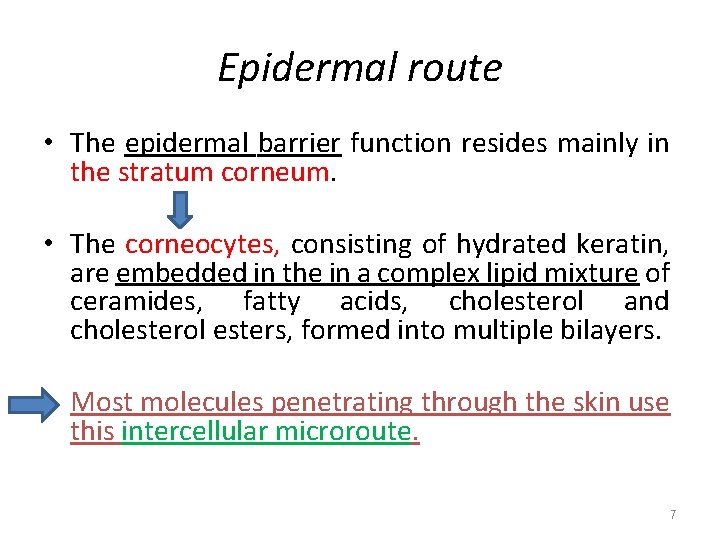 Epidermal route

• The epidermal barrier function resides mainly in the stratum corneum.

• The corneocytes, consisting of hydrated keratin, are embedded in the in a complex lipid mixture of ceramides, fatty acids, cholesterol and cholesterol esters, formed into multiple bilayers.

Most molecules penetrating through the skin use this intercellular microroute.

7